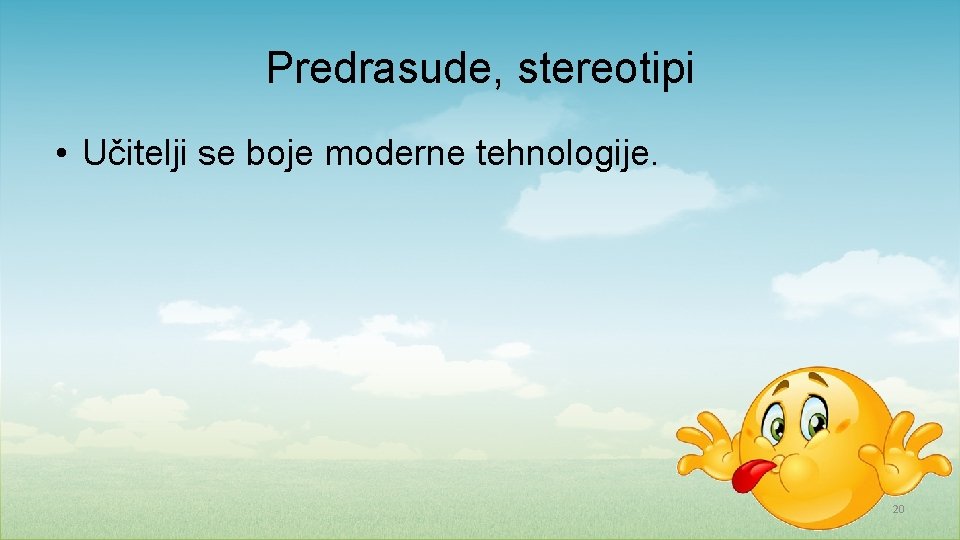 Predrasude, stereotipi

• Učitelji se boje moderne tehnologije.

20